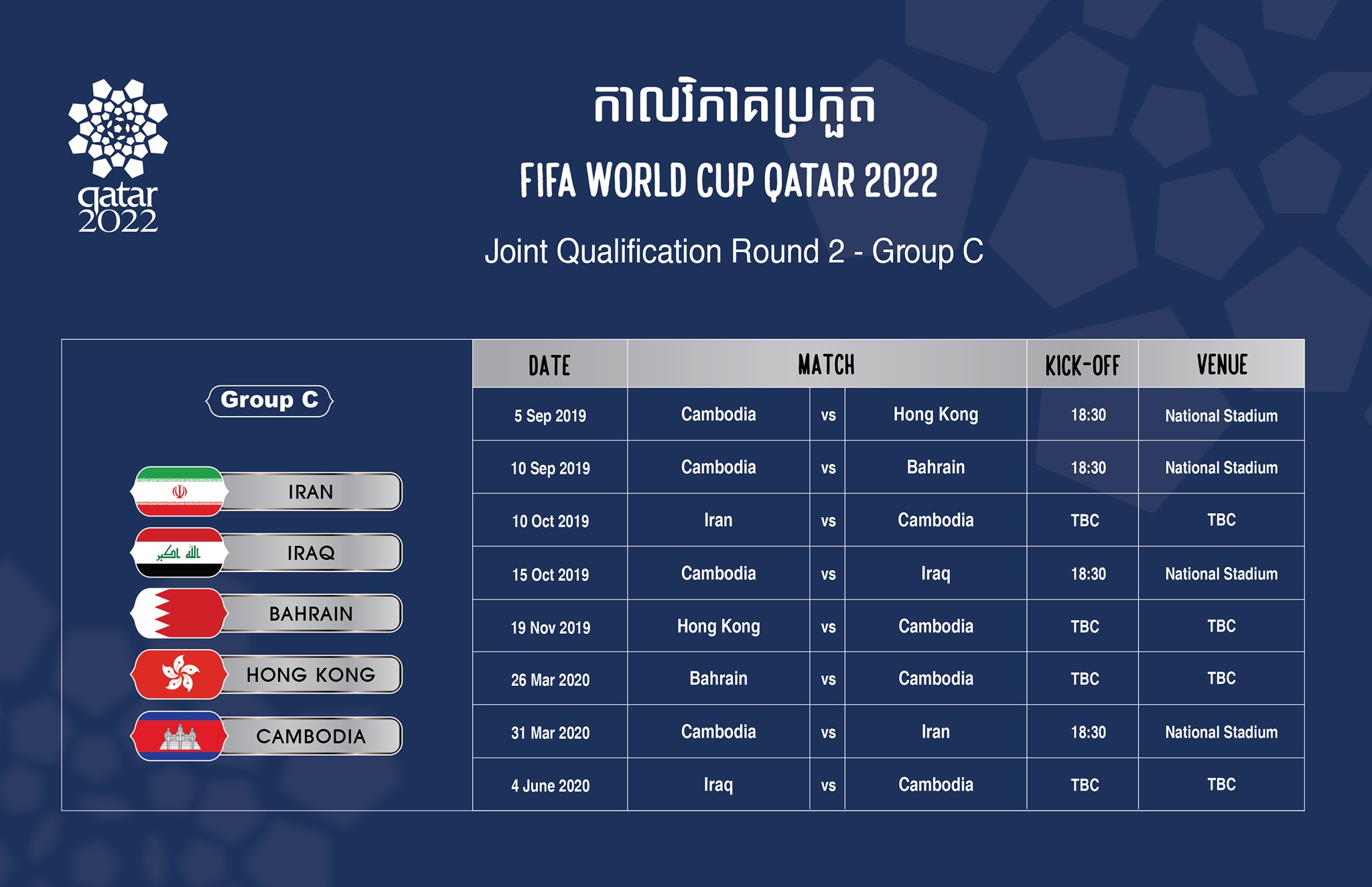 qatar 2022

កាលវិភាគប្រកួត

FIFA WORLD CUP QATAR 2022

Joint Qualification Round 2 - Group C

Group C

IRAN
IRAQ
BAHRAIN
HONG KONG
CAMBODIA

| DATE | MATCH | | | KICK-OFF | VENUE |
|---|---|---|---|---|---|
| 5 Sep 2019 | Cambodia | vs | Hong Kong | 18:30 | National Stadium |
| 10 Sep 2019 | Cambodia | vs | Bahrain | 18:30 | National Stadium |
| 10 Oct 2019 | Iran | vs | Cambodia | TBC | TBC |
| 15 Oct 2019 | Cambodia | vs | Iraq | 18:30 | National Stadium |
| 19 Nov 2019 | Hong Kong | vs | Cambodia | TBC | TBC |
| 26 Mar 2020 | Bahrain | vs | Cambodia | TBC | TBC |
| 31 Mar 2020 | Cambodia | vs | Iran | 18:30 | National Stadium |
| 4 June 2020 | Iraq | vs | Cambodia | TBC | TBC |